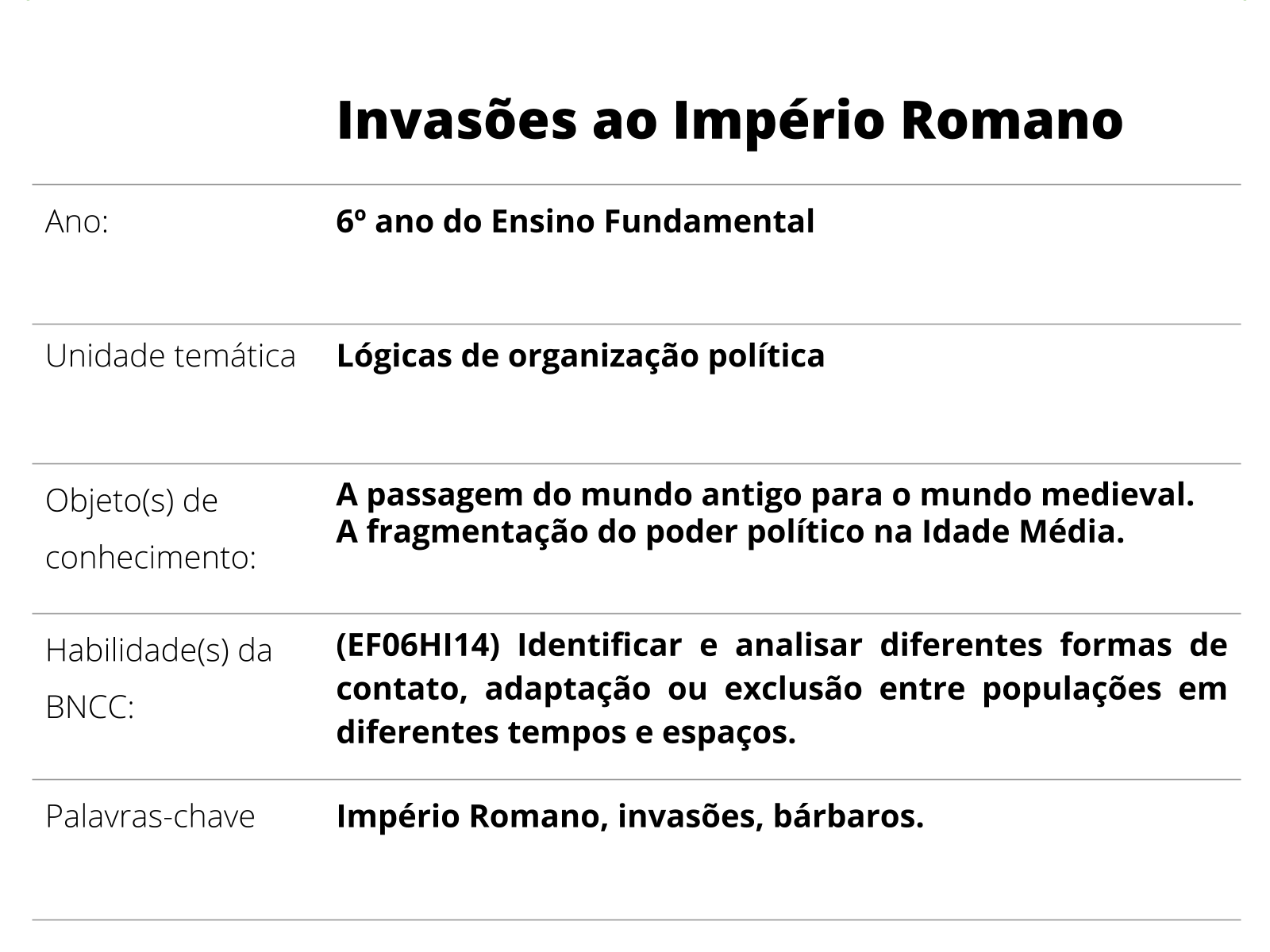 Invasões ao Império Romano

| | |
|---|---|
| Ano: | 6º ano do Ensino Fundamental |
| Unidade temática | Lógicas de organização política |
| Objeto(s) de conhecimento: | A passagem do mundo antigo para o mundo medieval. A fragmentação do poder político na Idade Média. |
| Habilidade(s) da BNCC: | (EF06HI14) Identificar e analisar diferentes formas de contato, adaptação ou exclusão entre populações em diferentes tempos e espaços. |
| Palavras-chave | Império Romano, invasões, bárbaros. |